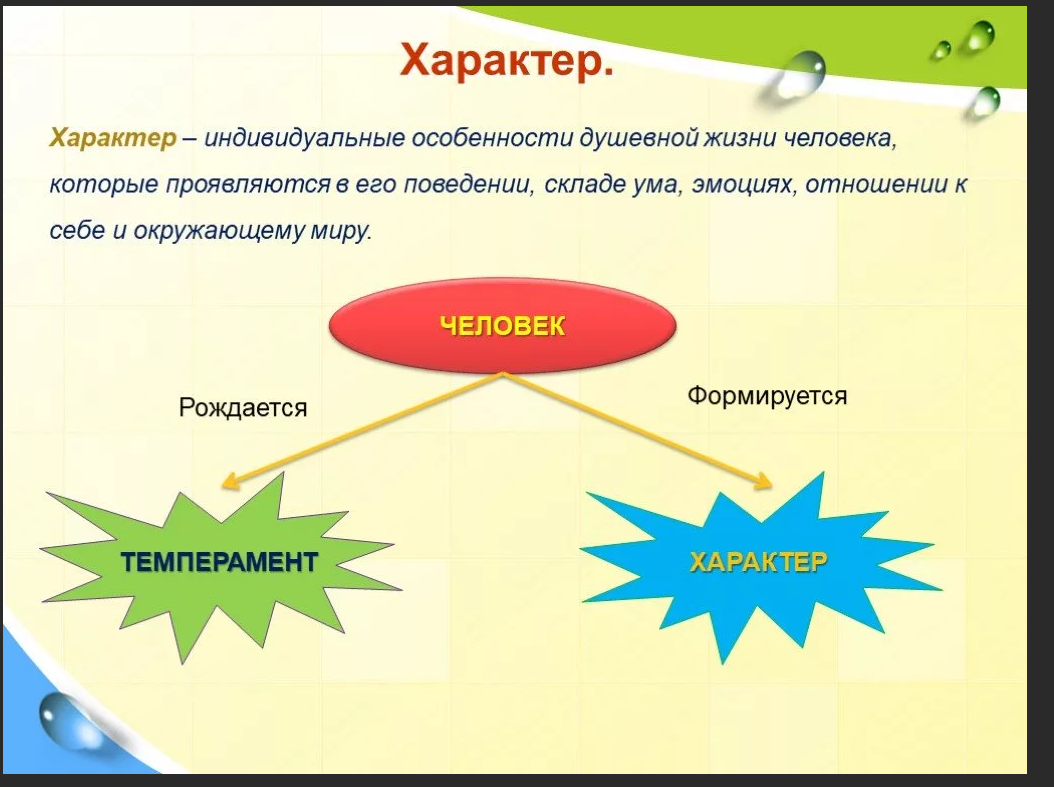 Характер.

Характер – индивидуальные особенности душевной жизни человека, которые проявляются в его поведении, складе ума, эмоциях, отношении к себе и окружающему миру.

ЧЕЛОВЕК

Рождается

Формируется

ТЕМПЕРАМЕНТ

ХАРАКТЕР